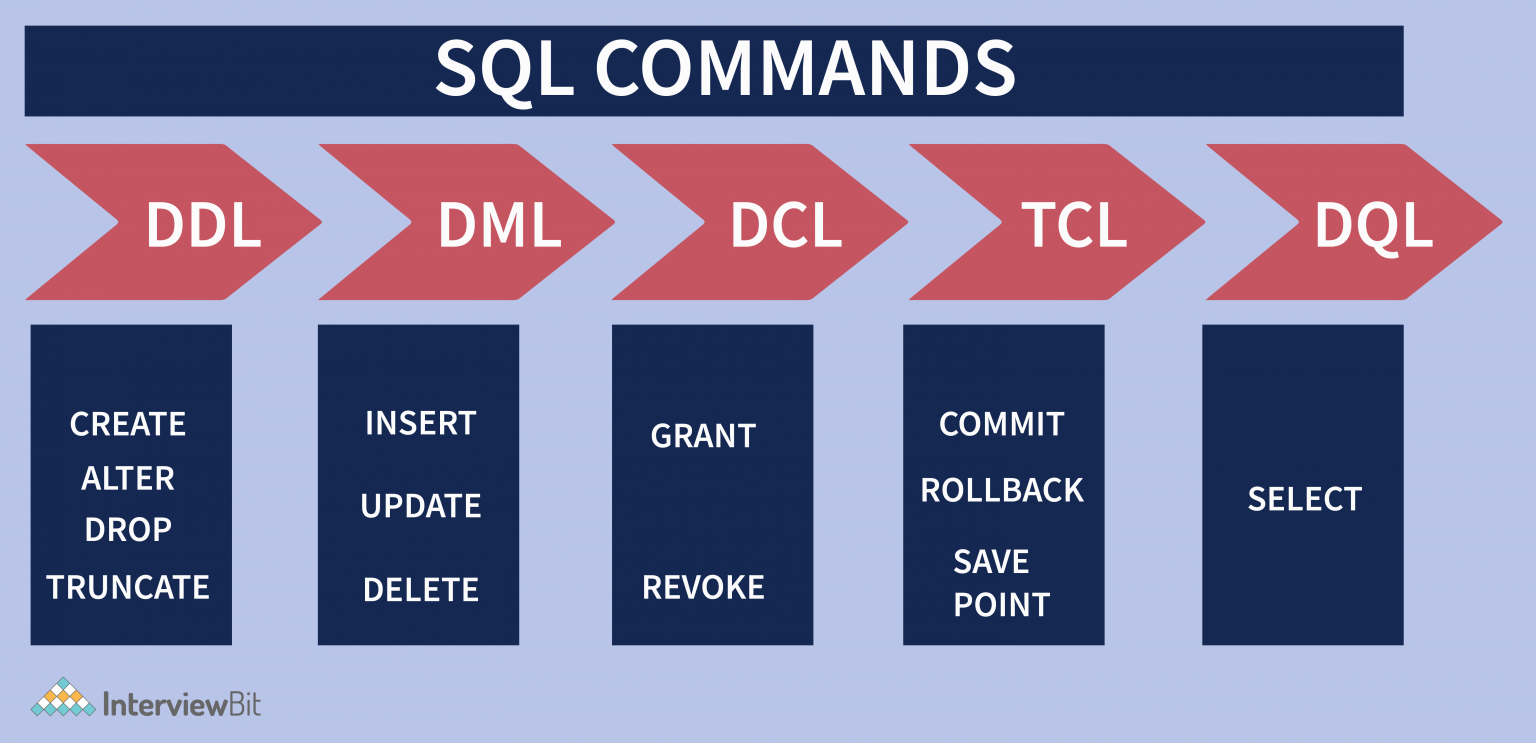 SQL COMMANDS

DDL

DML

DCL

TCL

DQL

CREATE
ALTER
DROP
TRUNCATE

INSERT
UPDATE
DELETE

GRANT
REVOKE

COMMIT
ROLLBACK
SAVE POINT

SELECT

InterviewBit